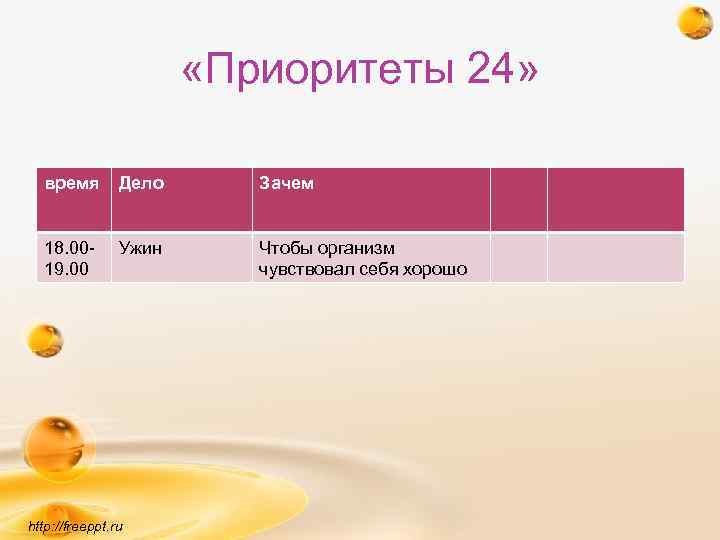 «Приоритеты 24»

| время | Дело | Зачем | | |
|---|---|---|---|---|
| 18.00-19.00 | Ужин | Чтобы организм чувствовал себя хорошо | | |

http://freeppt.ru